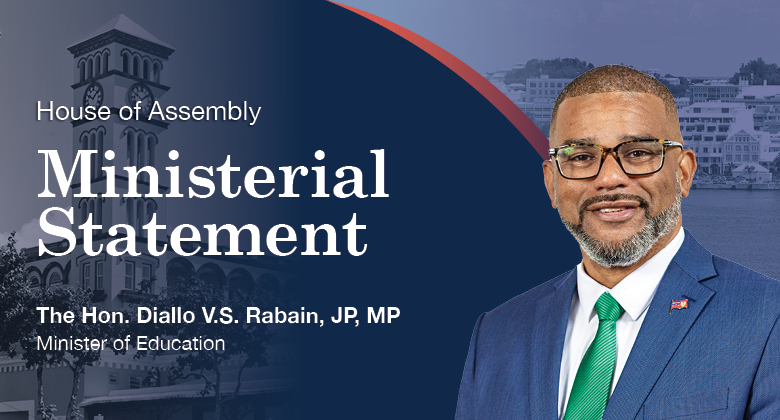 House of Assembly

Ministerial Statement

The Hon. Diallo V.S. Rabain, JP, MP
Minister of Education